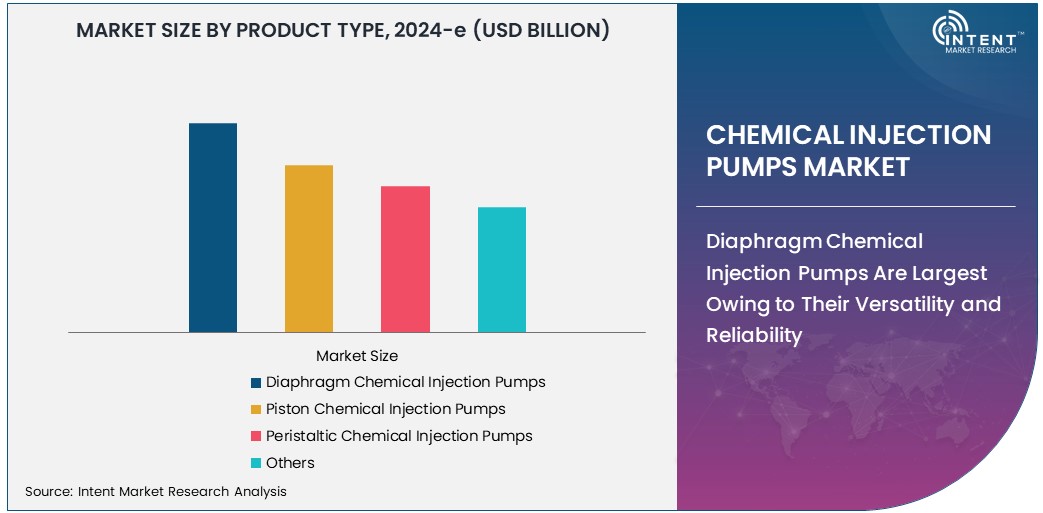 MARKET SIZE BY PRODUCT TYPE, 2024-e (USD BILLION)

Market Size

Diaphragm Chemical Injection Pumps
Piston Chemical Injection Pumps
Peristaltic Chemical Injection Pumps
Others

Source: Intent Market Research Analysis

INTENT
MARKET RESEARCH

CHEMICAL INJECTION PUMPS MARKET

Diaphragm Chemical Injection Pumps Are Largest Owing to Their Versatility and Reliability